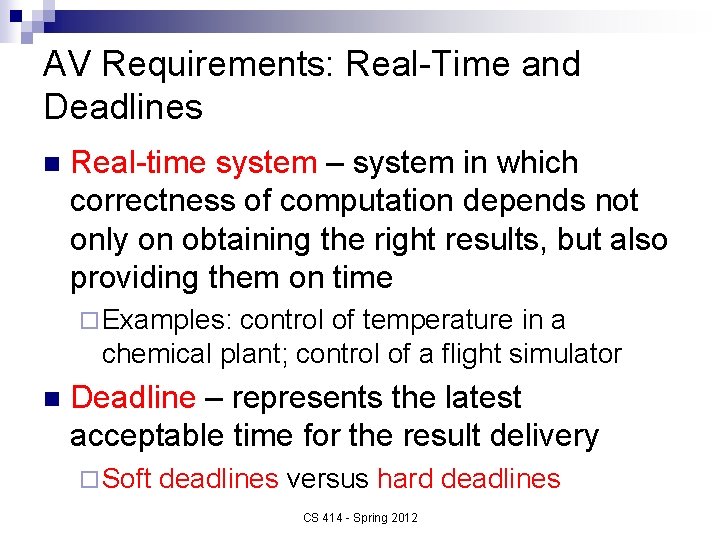 AV Requirements: Real-Time and Deadlines

■ Real-time system – system in which correctness of computation depends not only on obtaining the right results, but also providing them on time

□ Examples: control of temperature in a chemical plant; control of a flight simulator

■ Deadline – represents the latest acceptable time for the result delivery

□ Soft deadlines versus hard deadlines

CS 414 - Spring 2012